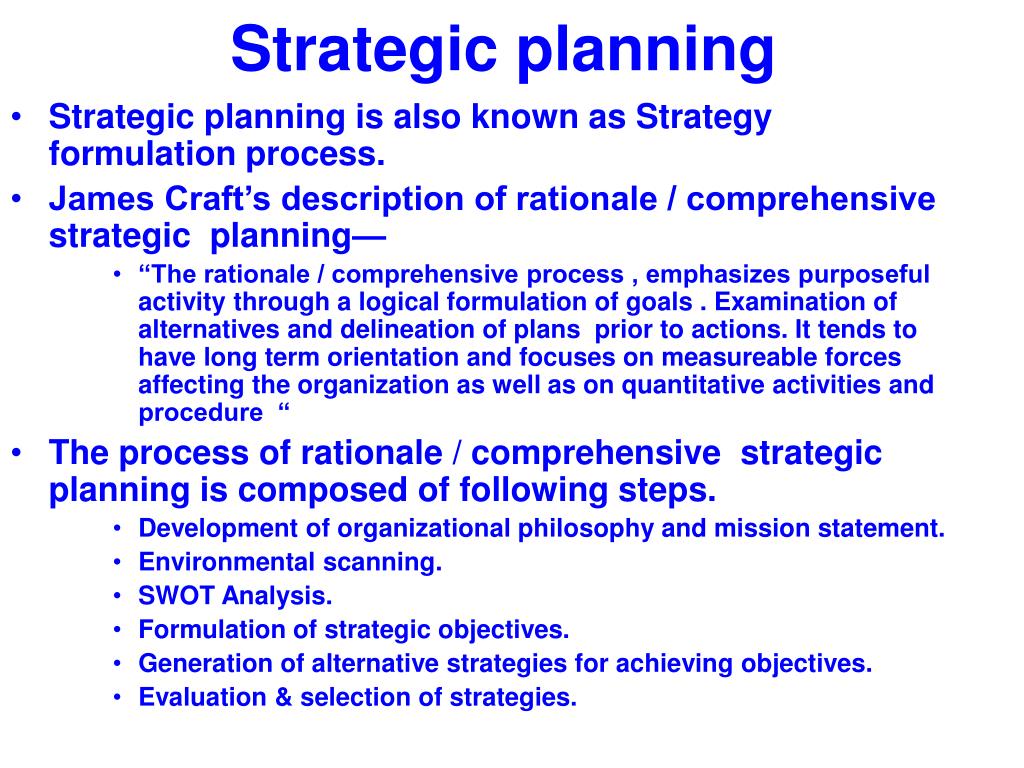 Strategic planning

• Strategic planning is also known as Strategy formulation process.
• James Craft's description of rationale / comprehensive strategic planning—
  • "The rationale / comprehensive process , emphasizes purposeful activity through a logical formulation of goals . Examination of alternatives and delineation of plans prior to actions. It tends to have long term orientation and focuses on measureable forces affecting the organization as well as on quantitative activities and procedure "
• The process of rationale / comprehensive strategic planning is composed of following steps.
  • Development of organizational philosophy and mission statement.
  • Environmental scanning.
  • SWOT Analysis.
  • Formulation of strategic objectives.
  • Generation of alternative strategies for achieving objectives.
  • Evaluation & selection of strategies.